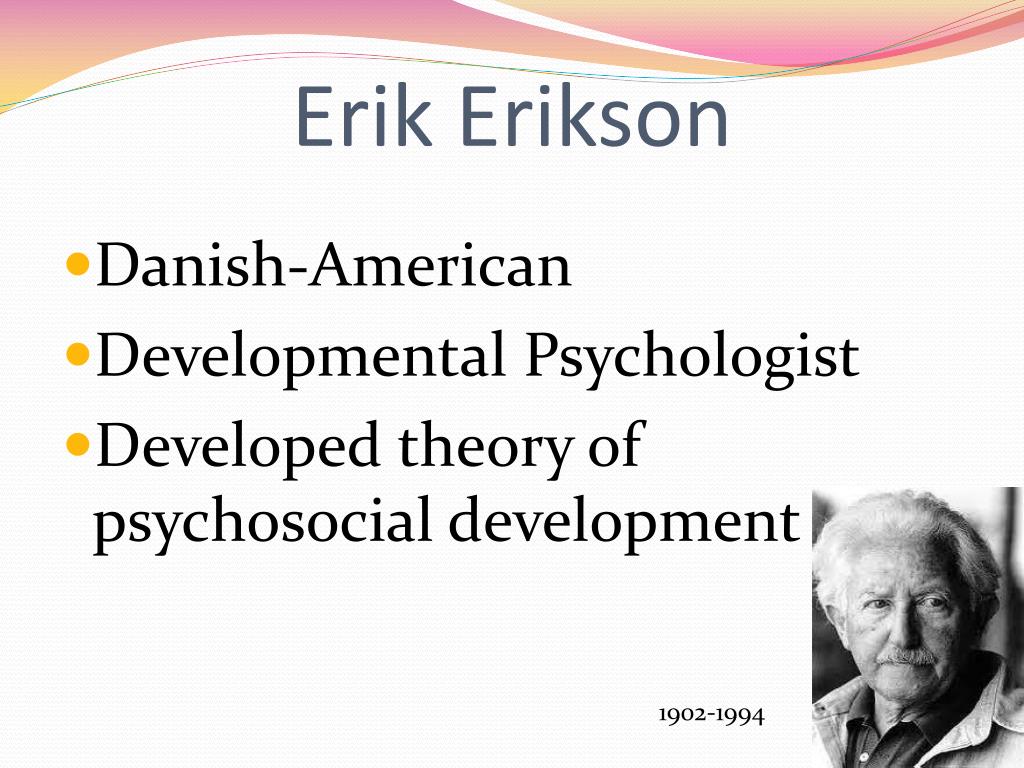 Erik Erikson

- Danish-American
- Developmental Psychologist
- Developed theory of psychosocial development

1902-1994